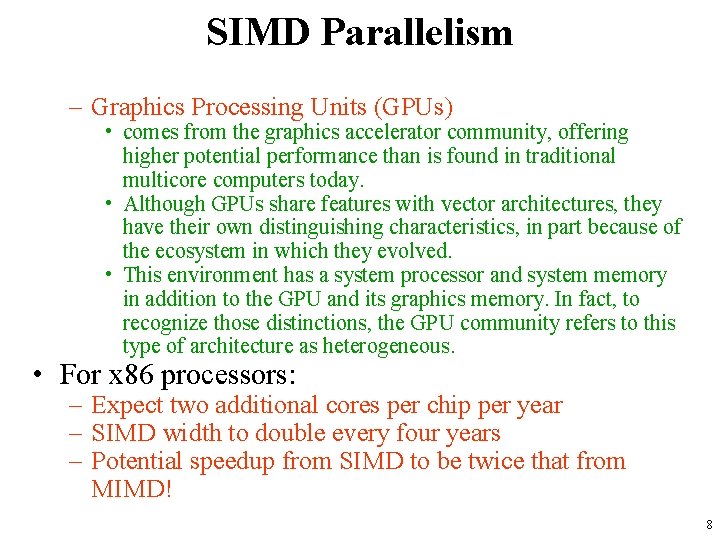 SIMD Parallelism

– Graphics Processing Units (GPUs)
• comes from the graphics accelerator community, offering higher potential performance than is found in traditional multicore computers today.
• Although GPUs share features with vector architectures, they have their own distinguishing characteristics, in part because of the ecosystem in which they evolved.
• This environment has a system processor and system memory in addition to the GPU and its graphics memory. In fact, to recognize those distinctions, the GPU community refers to this type of architecture as heterogeneous.

• For x86 processors:
– Expect two additional cores per chip per year
– SIMD width to double every four years
– Potential speedup from SIMD to be twice that from MIMD!

8